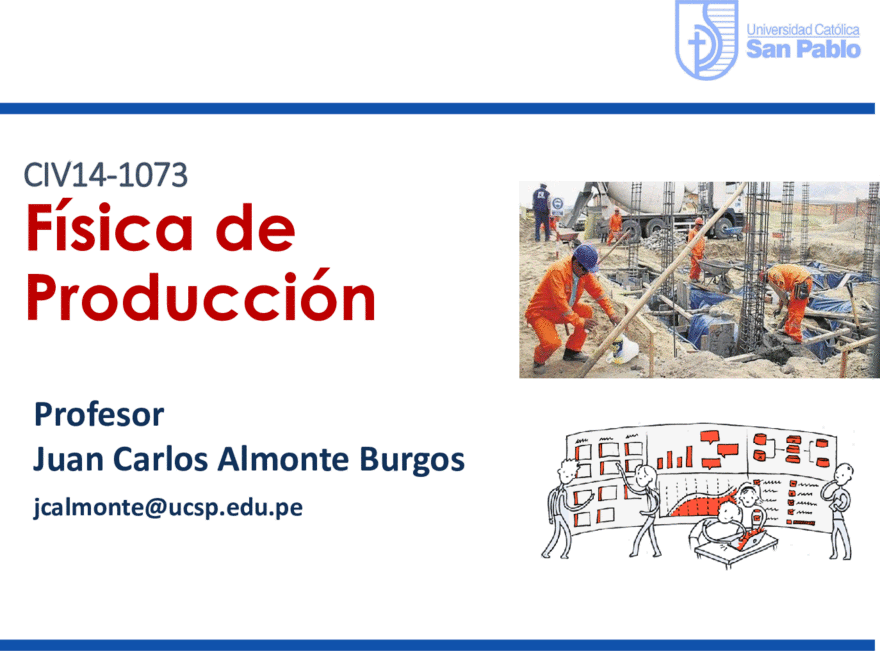 Universidad Católica
San Pablo

CIV14-1073

Física de Producción

Profesor
Juan Carlos Almonte Burgos

jcalmonte@ucsp.edu.pe